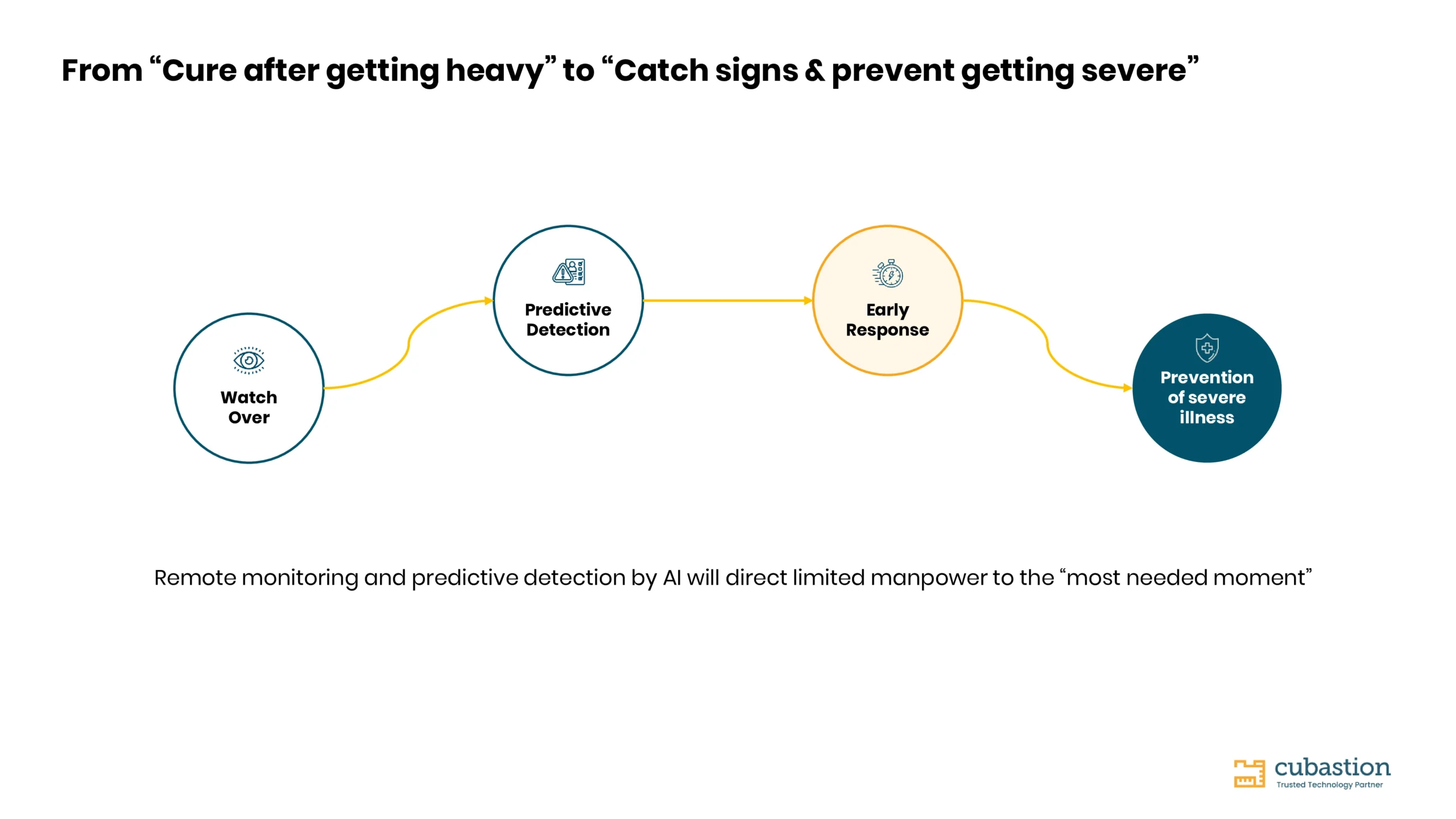 From "Cure after getting heavy" to "Catch signs & prevent getting severe"

Watch Over

Predictive Detection

Early Response

Prevention of severe illness

Remote monitoring and predictive detection by AI will direct limited manpower to the "most needed moment"

cubastion
Trusted Technology Partner